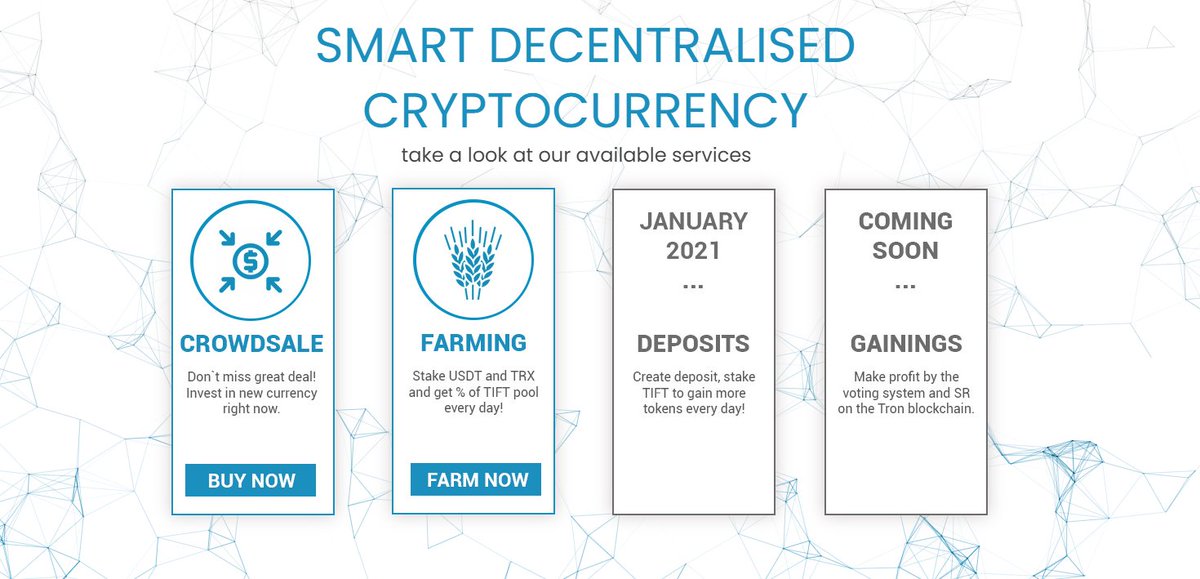 SMART DECENTRALISED CRYPTOCURRENCY

take a look at our available services

CROWDSALE

Don`t miss great deal! Invest in new currency right now.

BUY NOW

FARMING

Stake USDT and TRX and get % of TIFT pool every day!

FARM NOW

JANUARY 2021

...

DEPOSITS

Create deposit, stake TIFT to gain more tokens every day!

COMING SOON

...

GAININGS

Make profit by the voting system and SR on the Tron blockchain.